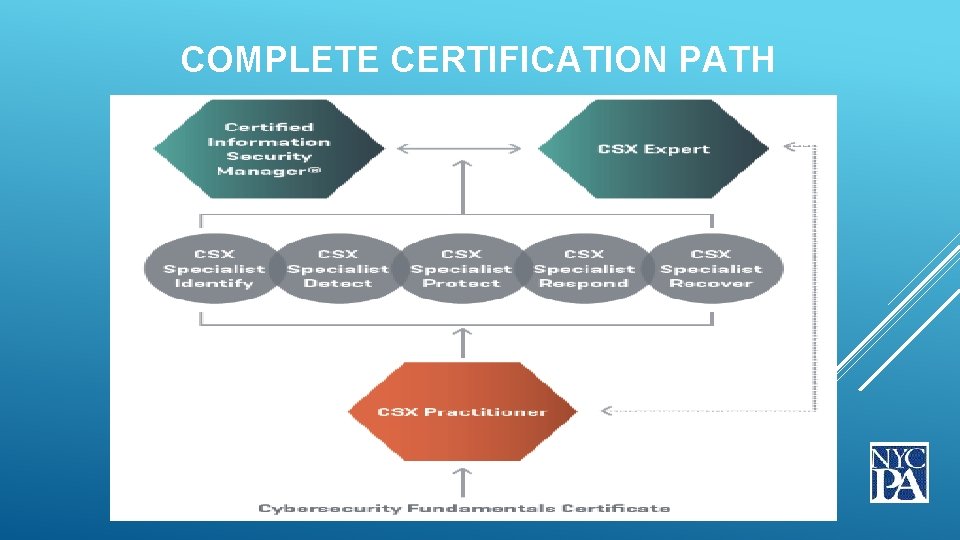 COMPLETE CERTIFICATION PATH

Certified Information Security Manager®

CSX Expert

CSX Specialist Identify

CSX Specialist Detect

CSX Specialist Protect

CSX Specialist Respond

CSX Specialist Recover

CSX Practitioner

Cybersecurity Fundamentals Certificate

NYC PA